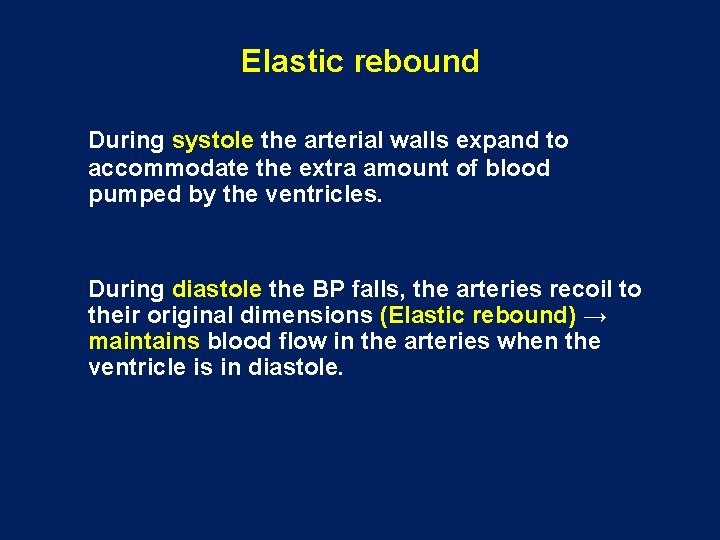 Elastic rebound

During systole the arterial walls expand to accommodate the extra amount of blood pumped by the ventricles.

During diastole the BP falls, the arteries recoil to their original dimensions (Elastic rebound) → maintains blood flow in the arteries when the ventricle is in diastole.